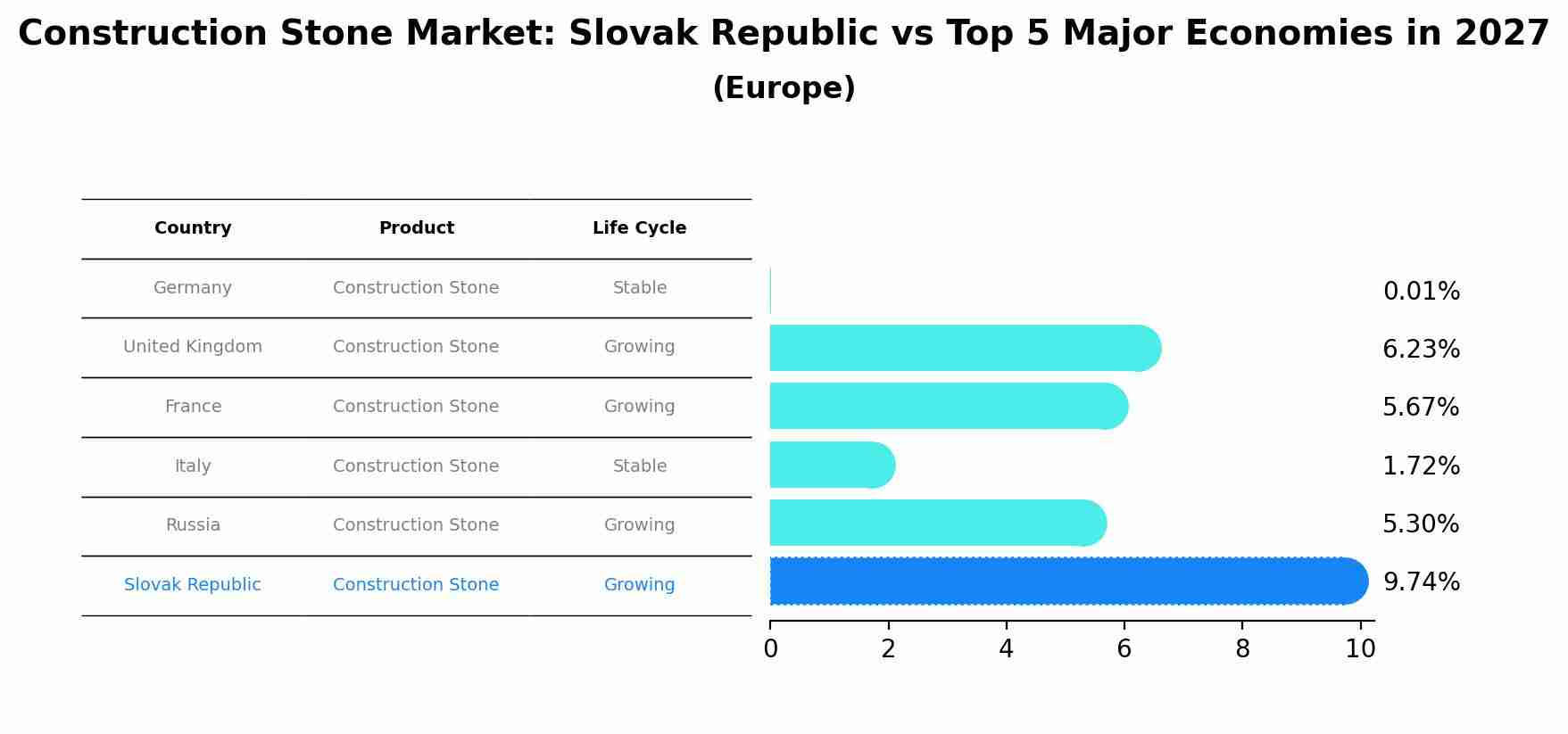 Construction Stone Market: Slovak Republic vs Top 5 Major Economies in 2027
(Europe)

| Country | Product | Life Cycle |
|---|---|---|
| Germany | Construction Stone | Stable |
| United Kingdom | Construction Stone | Growing |
| France | Construction Stone | Growing |
| Italy | Construction Stone | Stable |
| Russia | Construction Stone | Growing |
| Slovak Republic | Construction Stone | Growing |

0.01%
6.23%
5.67%
1.72%
5.30%
9.74%

0 2 4 6 8 10